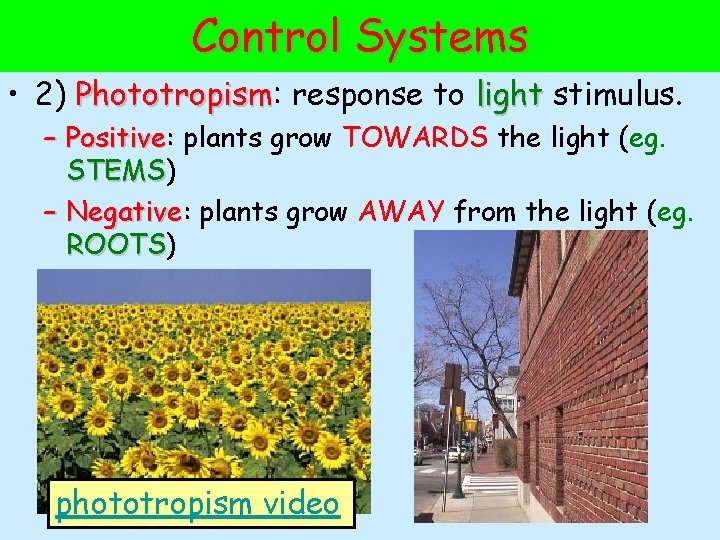 Control Systems

• 2) Phototropism: response to light stimulus.

– Positive: plants grow TOWARDS the light (eg. STEMS)

– Negative: plants grow AWAY from the light (eg. ROOTS)

phototropism video